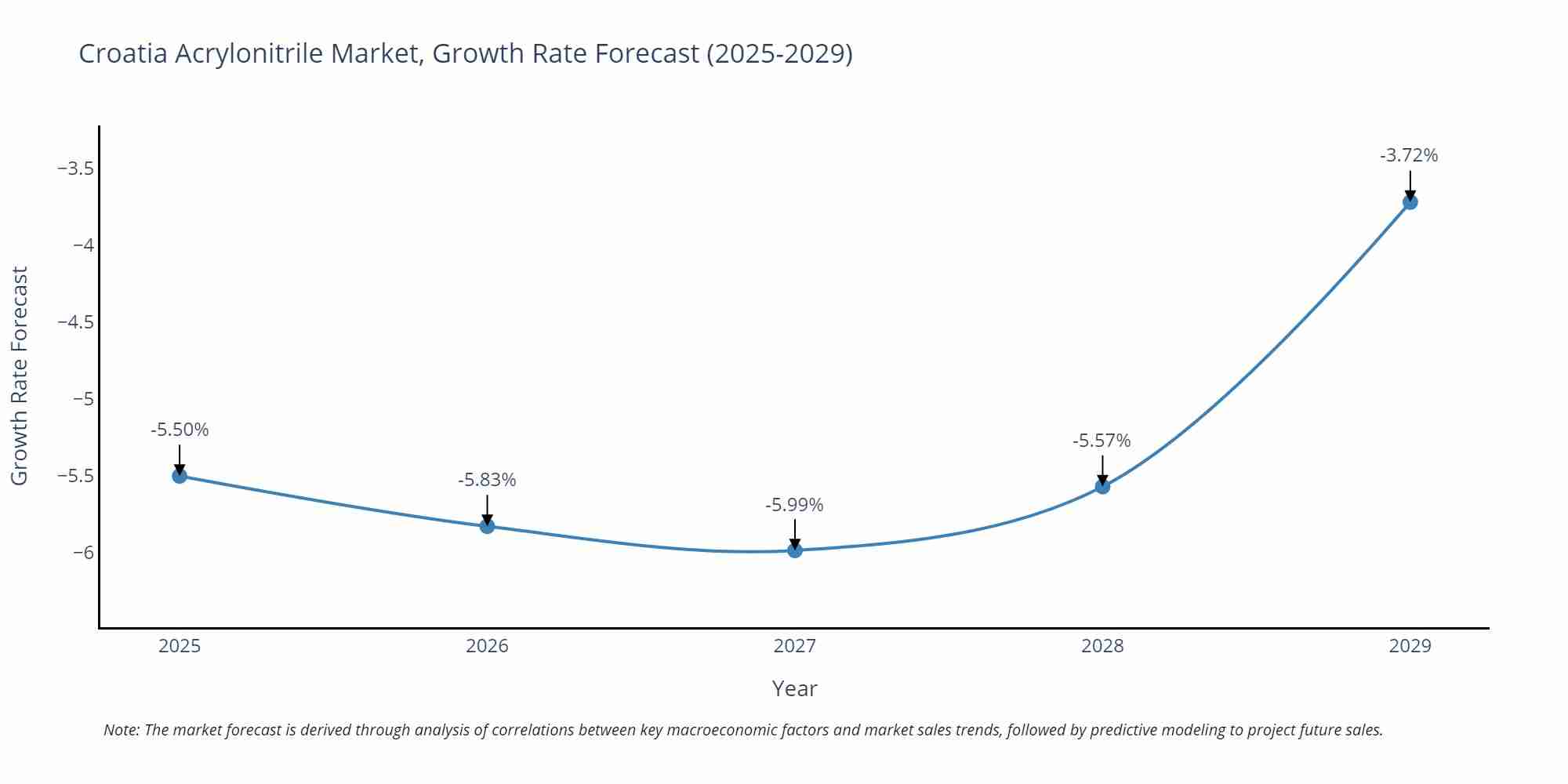 Croatia Acrylonitrile Market, Growth Rate Forecast (2025-2029)

Growth Rate Forecast

−3.5
−4
−4.5
−5
−5.5
−6

-5.50%
-5.83%
-5.99%
-5.57%
-3.72%

2025
2026
2027
2028
2029

Year

Note: The market forecast is derived through analysis of correlations between key macroeconomic factors and market sales trends, followed by predictive modeling to project future sales.